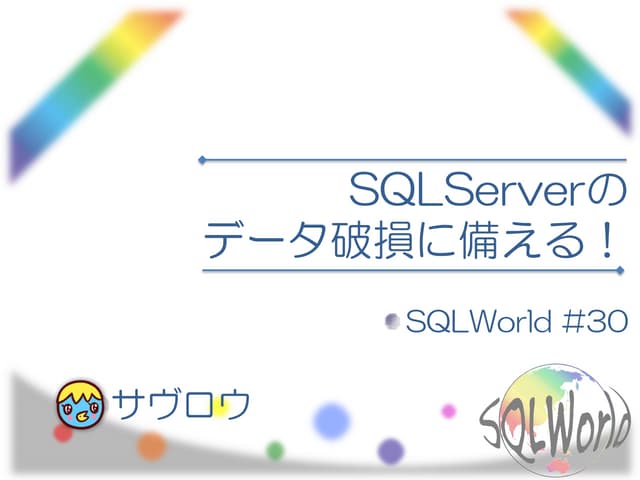 SQLServerの
データ破損に備える！

SQLWorld #30

サヴロウ

SQLWorld